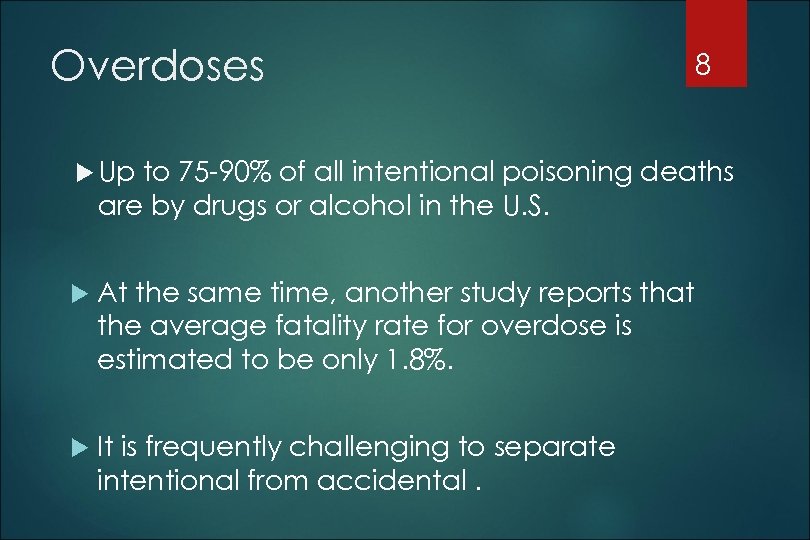 Overdoses

8

Up to 75-90% of all intentional poisoning deaths are by drugs or alcohol in the U.S.

At the same time, another study reports that the average fatality rate for overdose is estimated to be only 1.8%.

It is frequently challenging to separate intentional from accidental .